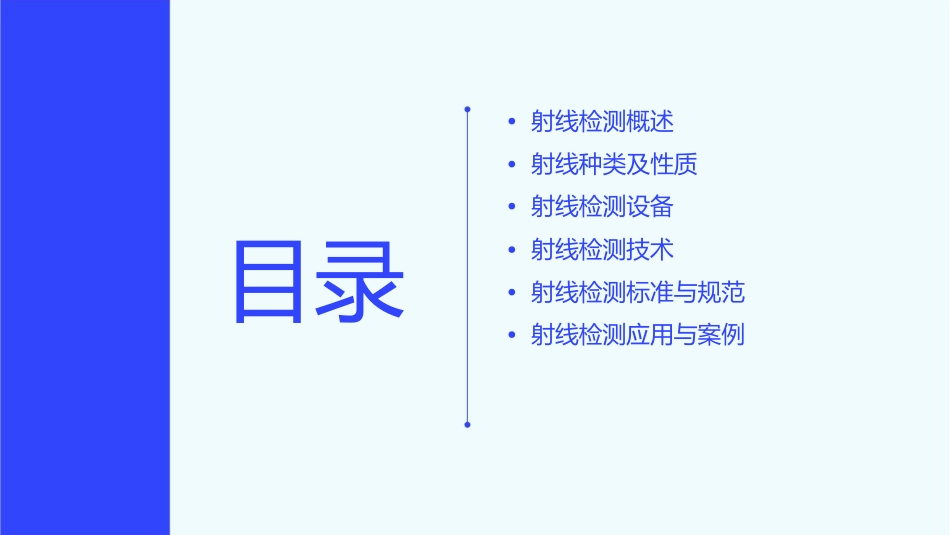 目录

• 射线检测概述
• 射线种类及性质
• 射线检测设备
• 射线检测技术
• 射线检测标准与规范
• 射线检测应用与案例